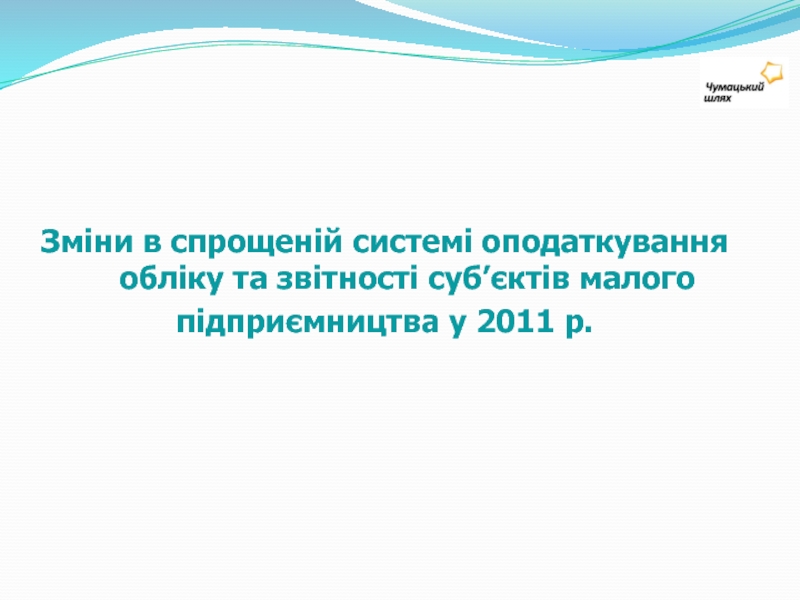 Чумацький шлях

Зміни в спрощеній системі оподаткування обліку та звітності суб’єктів малого підприємництва у 2011 р.